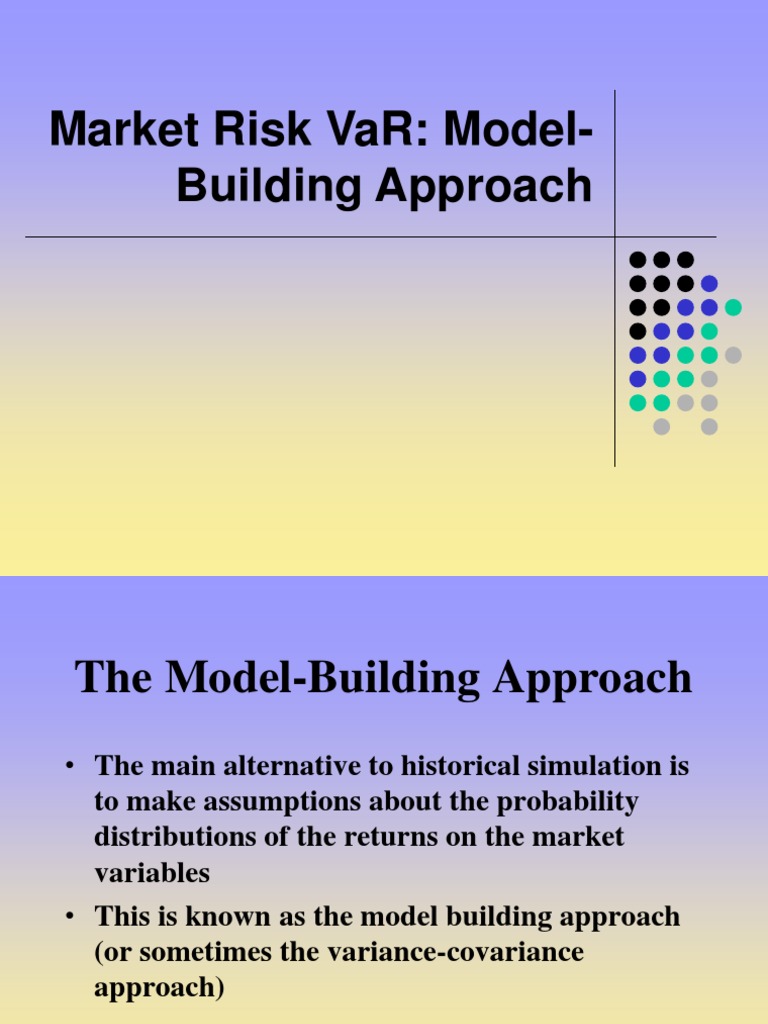 Market Risk VaR: Model-Building Approach

The Model-Building Approach

• The main alternative to historical simulation is to make assumptions about the probability distributions of the returns on the market variables

• This is known as the model building approach (or sometimes the variance-covariance approach)